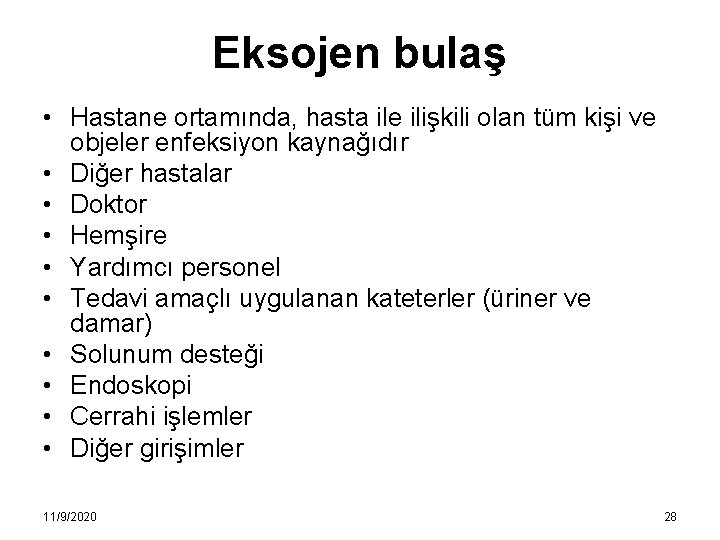 Eksojen bulaş

• Hastane ortamında, hasta ile ilişkili olan tüm kişi ve objeler enfeksiyon kaynağıdır
• Diğer hastalar
• Doktor
• Hemşire
• Yardımcı personel
• Tedavi amaçlı uygulanan kateterler (üriner ve damar)
• Solunum desteği
• Endoskopi
• Cerrahi işlemler
• Diğer girişimler

11/9/2020

28